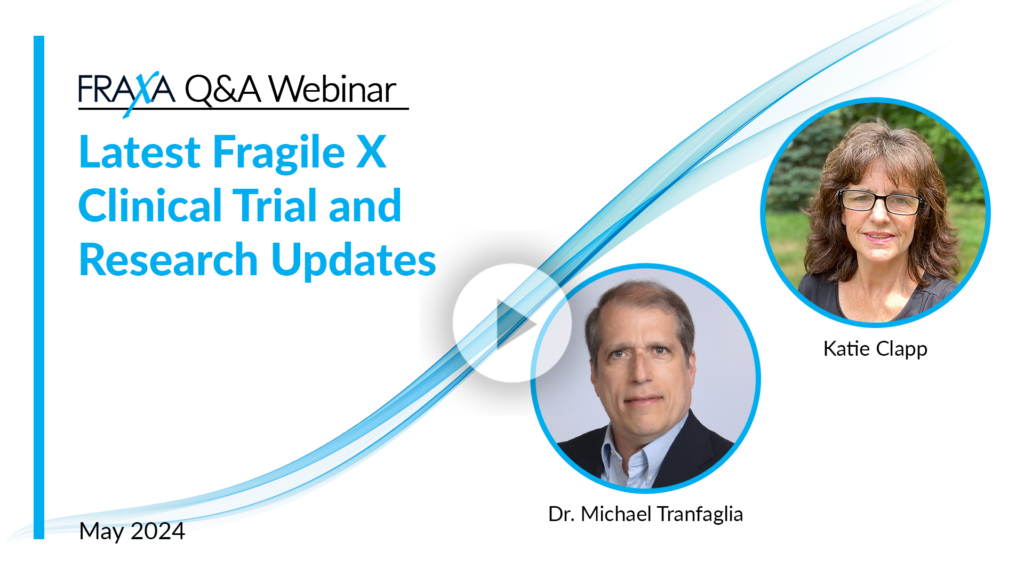 FRAXA Q&A Webinar

Latest Fragile X Clinical Trial and Research Updates

Katie Clapp

Dr. Michael Tranfaglia

May 2024